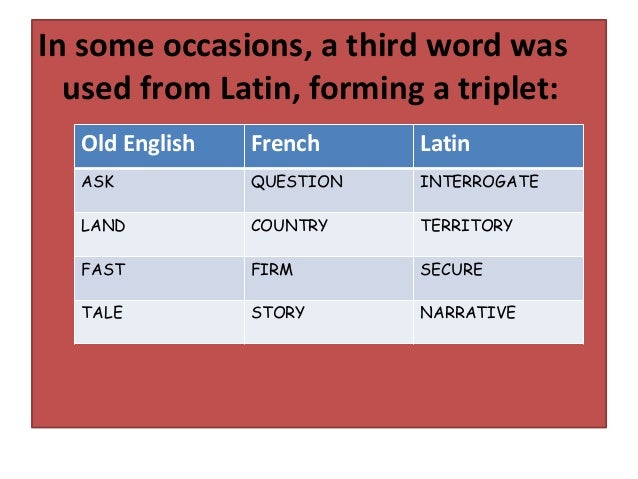 In some occasions, a third word was used from Latin, forming a triplet:

| Old English | French | Latin |
|---|---|---|
| ASK | QUESTION | INTERROGATE |
| LAND | COUNTRY | TERRITORY |
| FAST | FIRM | SECURE |
| TALE | STORY | NARRATIVE |